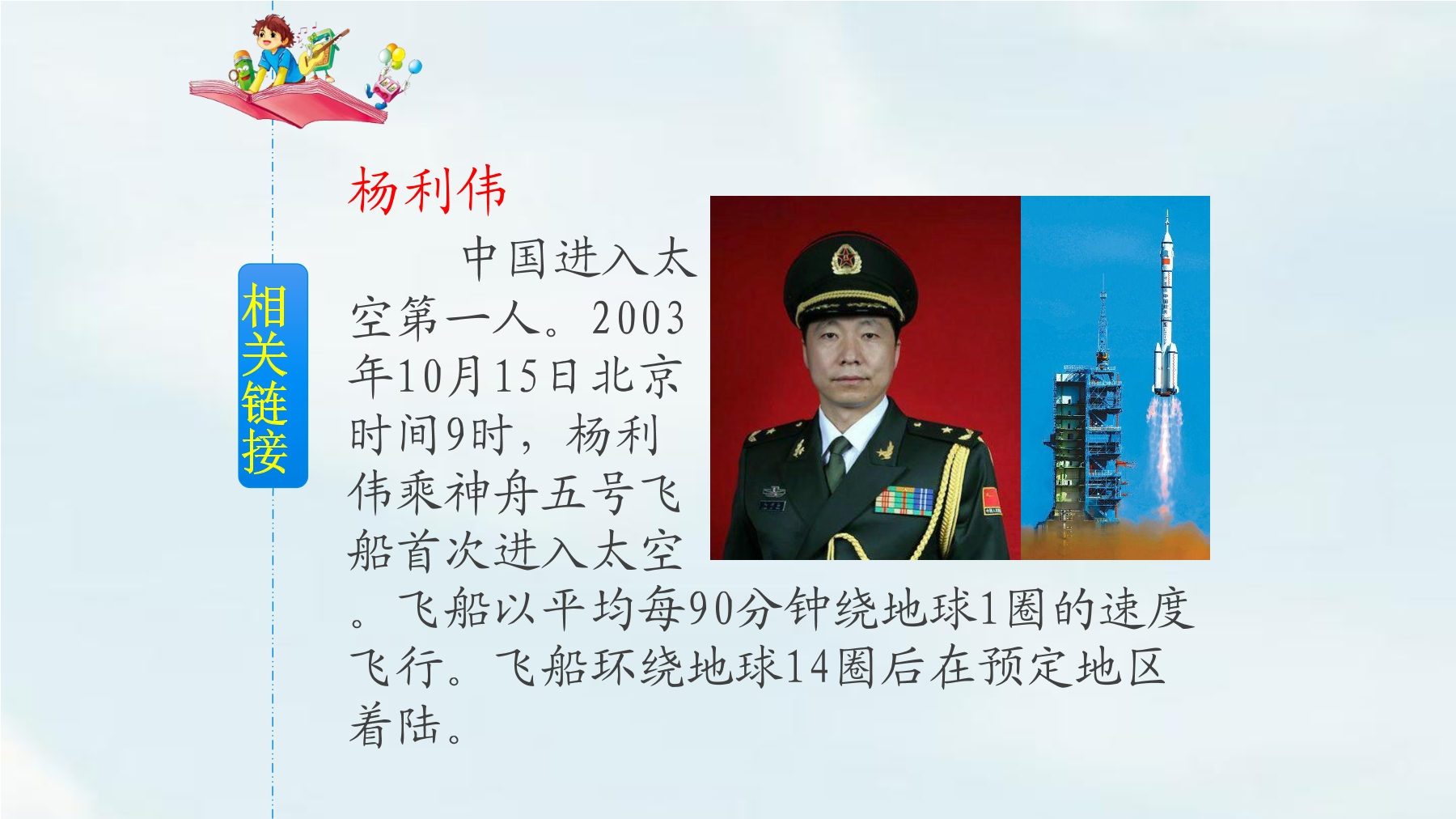 相关链接

杨利伟

中国进入太空第一人。2003年10月15日北京时间9时，杨利伟乘神舟五号飞船首次进入太空。飞船以平均每90分钟绕地球1圈的速度飞行。飞船环绕地球14圈后在预定地区着陆。